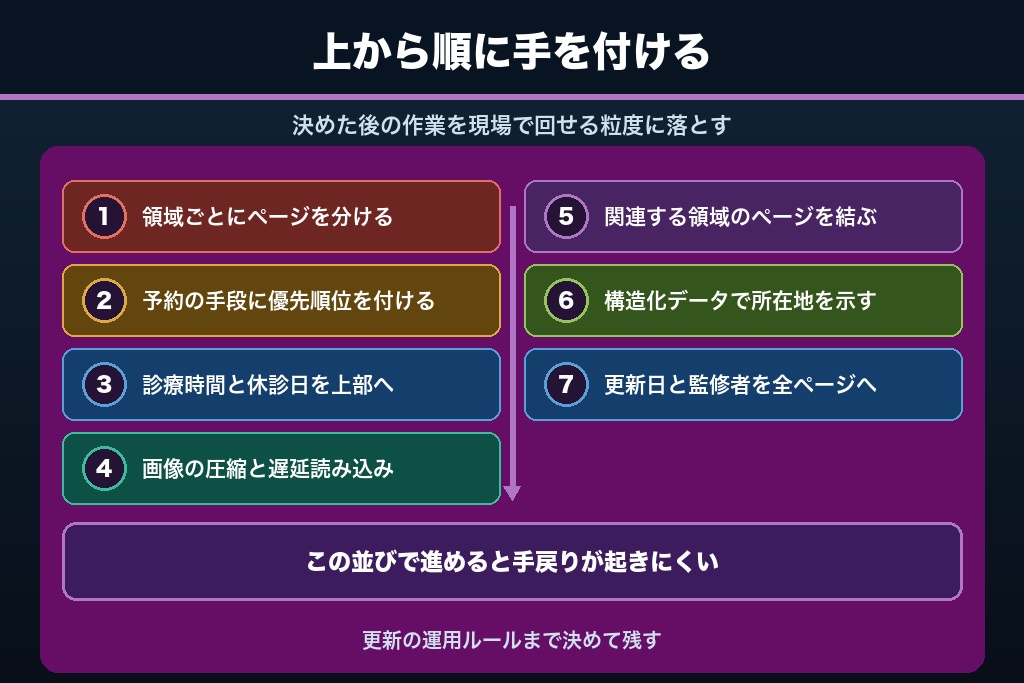 上から順に手を付ける

決めた後の作業を現場で回せる粒度に落とす

1 領域ごとにページを分ける

2 予約の手段に優先順位を付ける

3 診療時間と休診日を上部へ

4 画像の圧縮と遅延読み込み

5 関連する領域のページを結ぶ

6 構造化データで所在地を示す

7 更新日と監修者を全ページへ

この並びで進めると手戻りが起きにくい

更新の運用ルールまで決めて残す